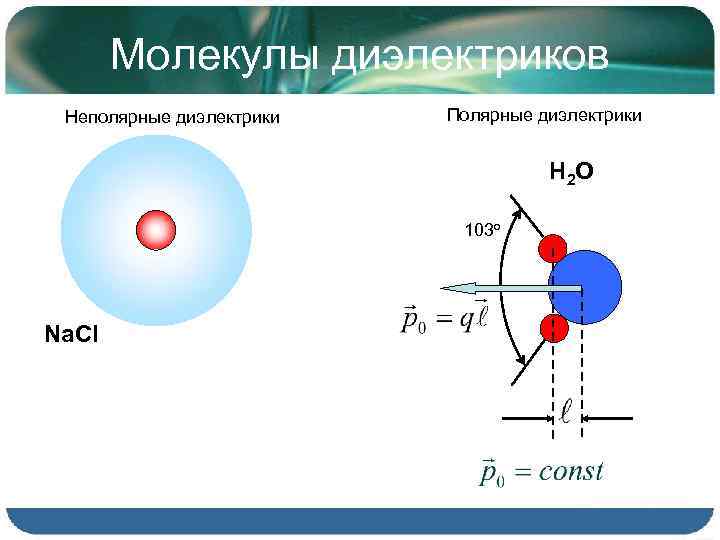 Молекулы диэлектриков

Неполярные диэлектрики

NaCl

Полярные диэлектрики

$H_2O$

103°

$\vec{p}_0 = q\vec{\ell}$

$\ell$

$\vec{p}_0 = const$